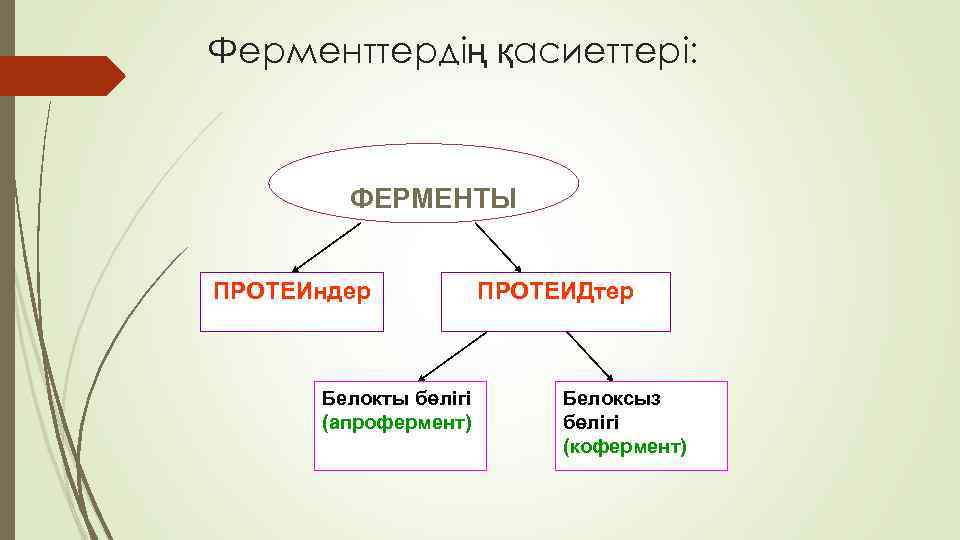 Ферменттердің қасиеттері:

ФЕРМЕНТЫ

ПРОТЕИндер

ПРОТЕИДтер

Белокты бөлігі (апрофермент)

Белоксыз бөлігі (кофермент)